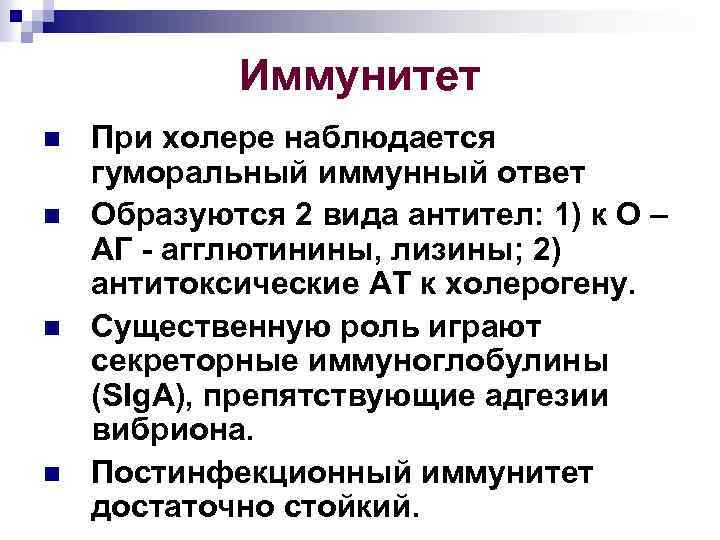 Иммунитет

При холере наблюдается гуморальный иммунный ответ

Образуются 2 вида антител: 1) к О – АГ - агглютинины, лизины; 2) антитоксические АТ к холерогену.

Существенную роль играют секреторные иммуноглобулины (SIgA), препятствующие адгезии вибриона.

Постинфекционный иммунитет достаточно стойкий.